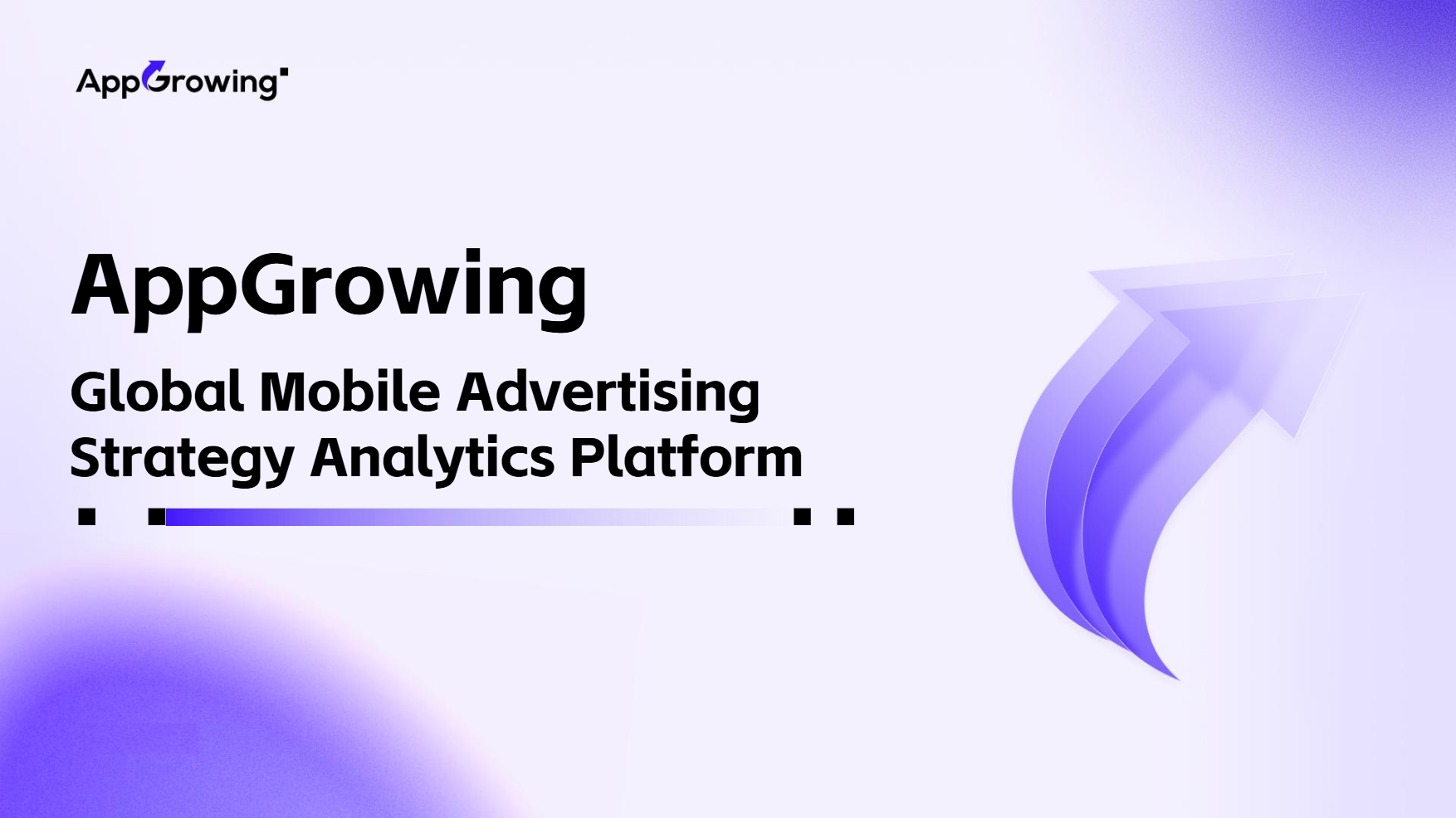 AppGrowing

AppGrowing

Global Mobile Advertising Strategy Analytics Platform